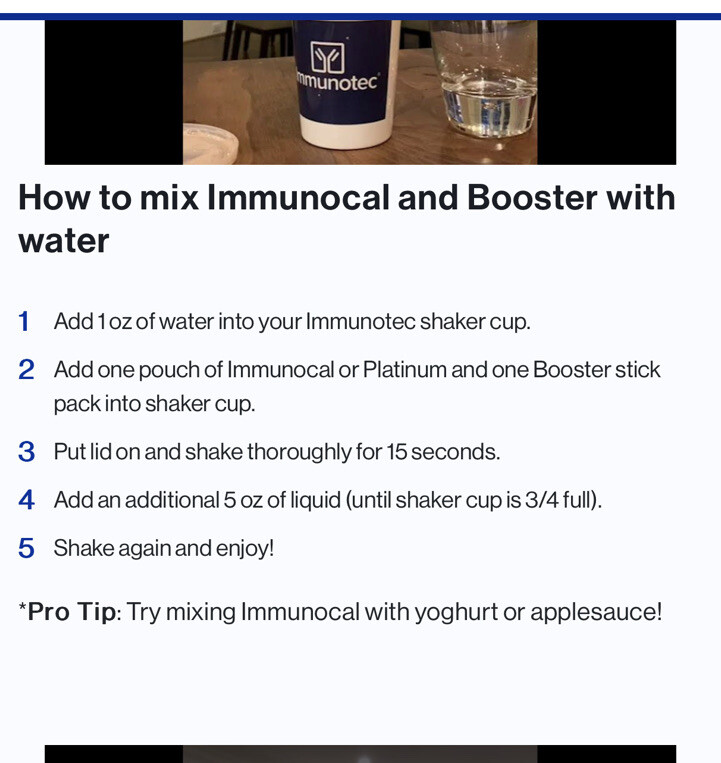 mmunotec

How to mix Immunocal and Booster with water

1 Add 1 oz of water into your Immunotec shaker cup.

2 Add one pouch of Immunocal or Platinum and one Booster stick pack into shaker cup.

3 Put lid on and shake thoroughly for 15 seconds.

4 Add an additional 5 oz of liquid (until shaker cup is 3/4 full).

5 Shake again and enjoy!

*Pro Tip: Try mixing Immunocal with yoghurt or applesauce!